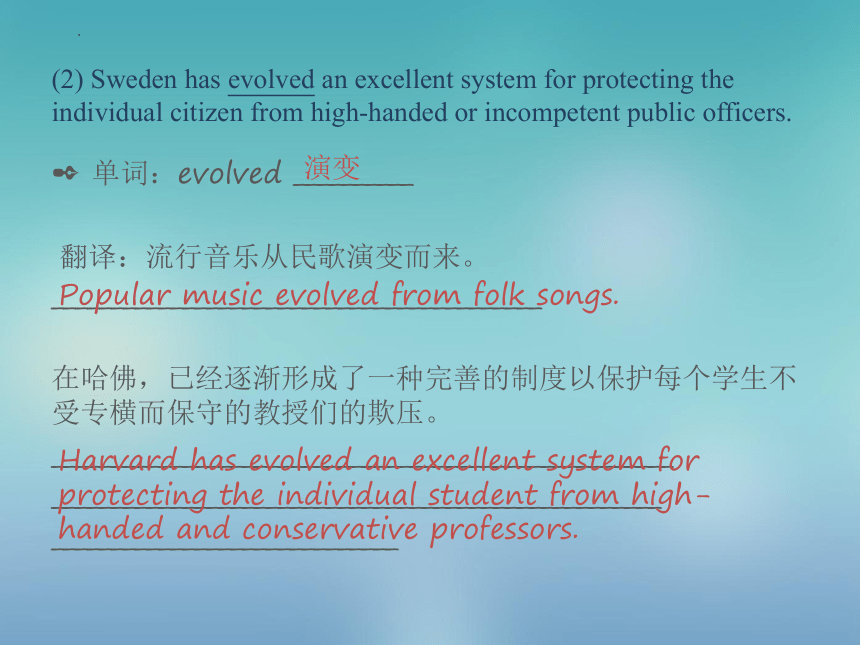 (2) Sweden has evolved an excellent system for protecting the individual citizen from high-handed or incompetent public officers.

单词：evolved 演变

翻译：流行音乐从民歌演变而来。

Popular music evolved from folk songs.

在哈佛，已经逐渐形成了一种完善的制度以保护每个学生不受专横而保守的教授们的欺压。

Harvard has evolved an excellent system for protecting the individual student from high-handed and conservative professors.